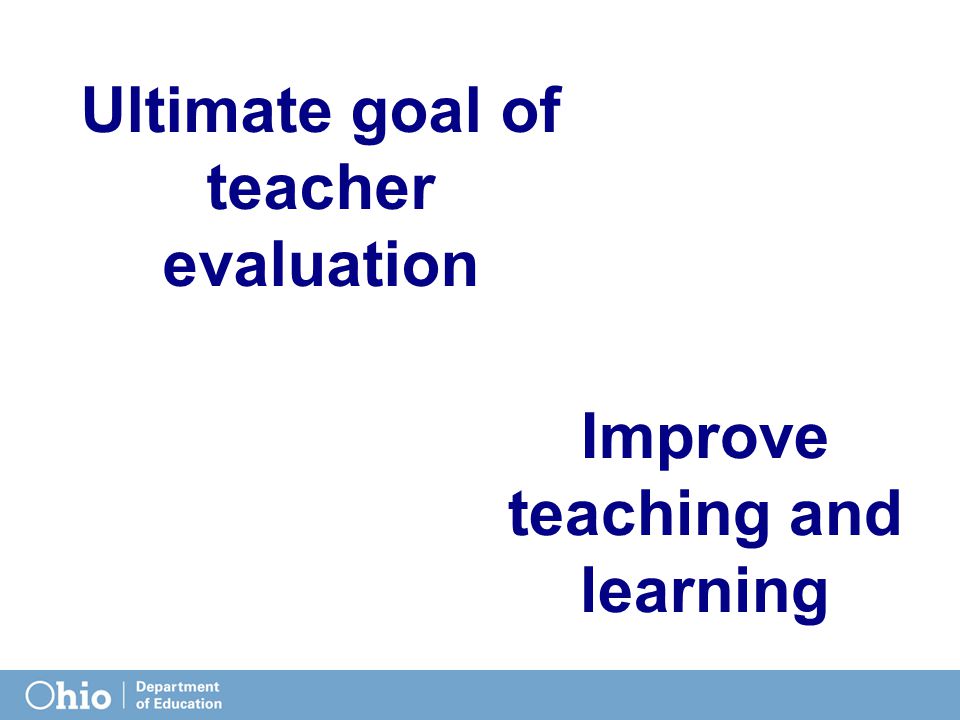 Ultimate goal of teacher evaluation

Improve teaching and learning

Ohio | Department of Education